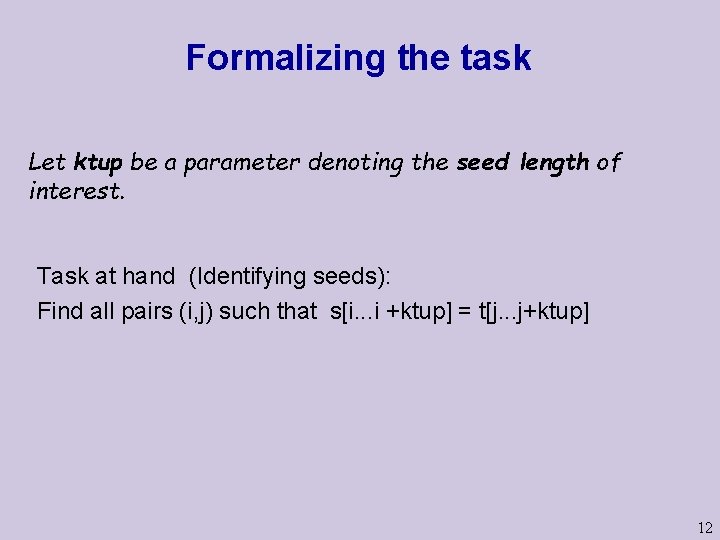 Formalizing the task

Let ktup be a parameter denoting the seed length of interest.

Task at hand (Identifying seeds):
Find all pairs (i,j) such that s[i...i +ktup] = t[j...j+ktup]

12